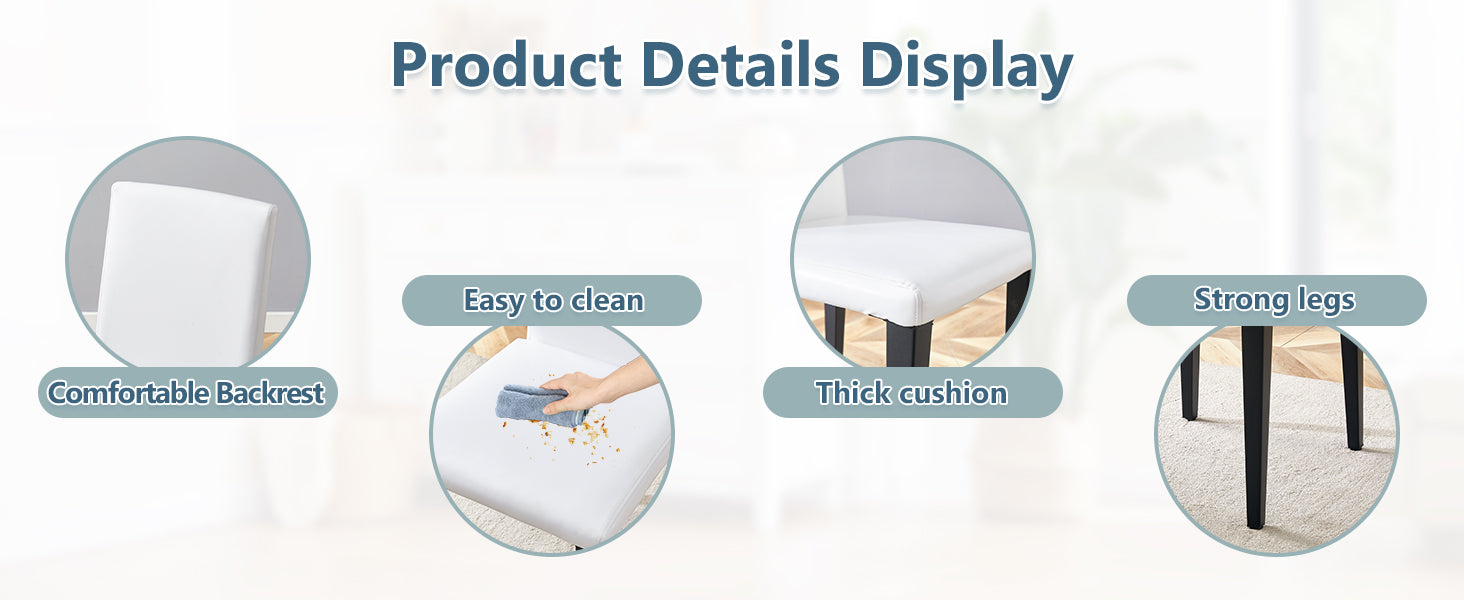 Product Details Display

Comfortable Backrest

Easy to clean

Thick cushion

Strong legs